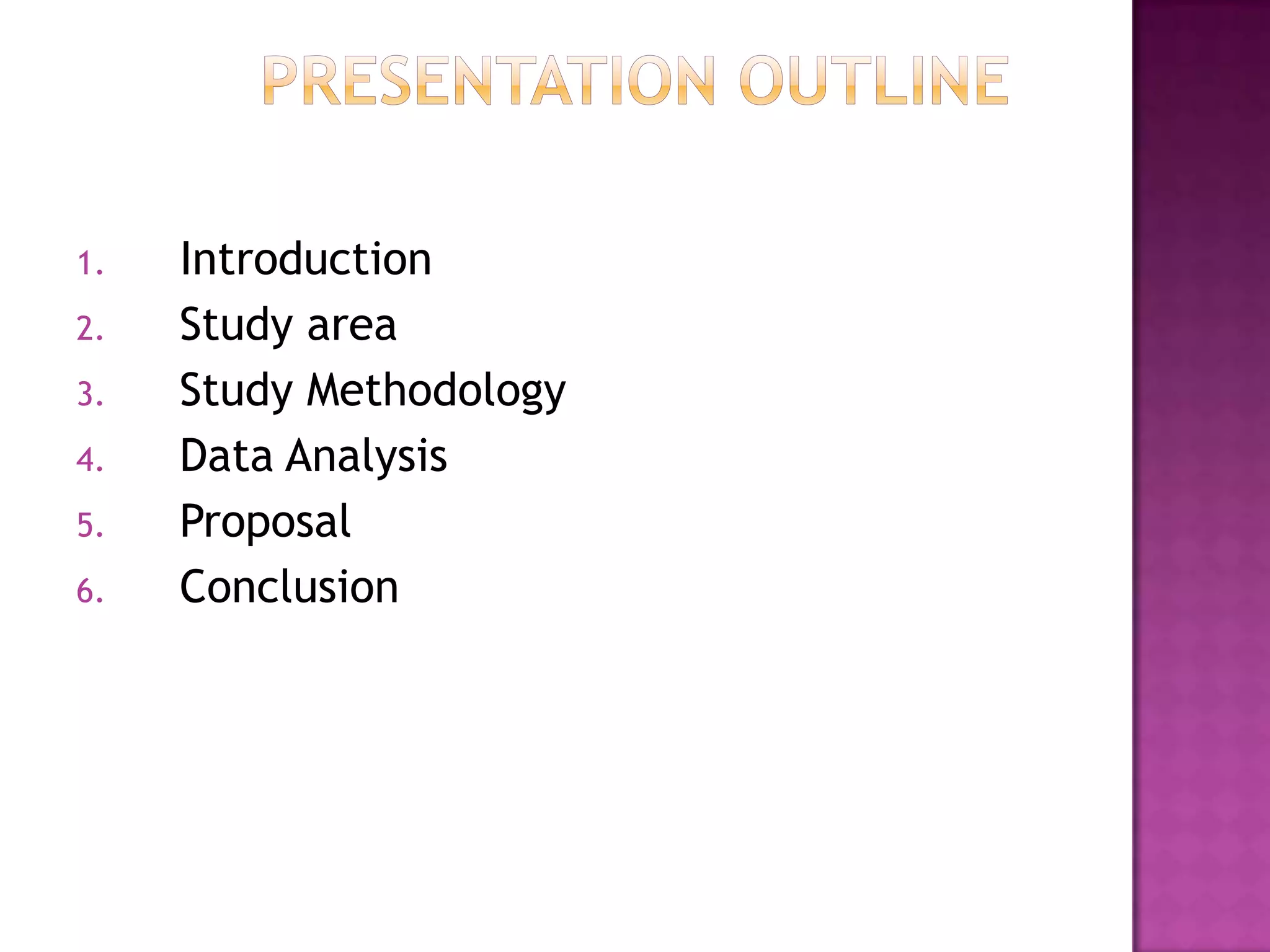 PRESENTATION OUTLINE

1. Introduction
2. Study area
3. Study Methodology
4. Data Analysis
5. Proposal
6. Conclusion